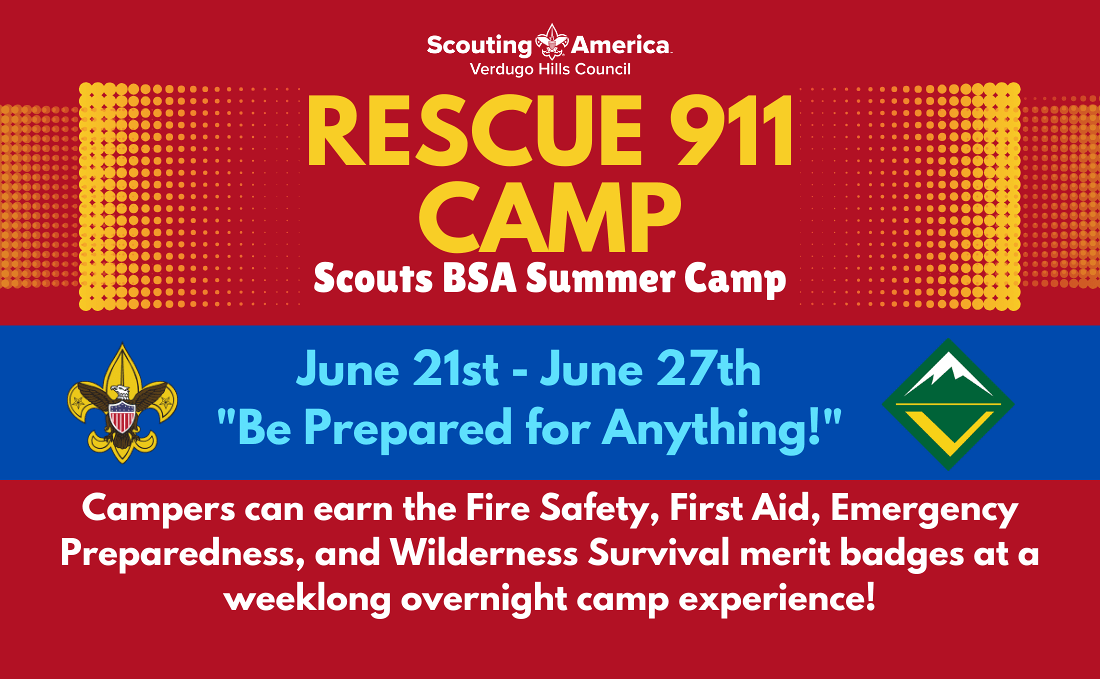 Scouting America
Verdugo Hills Council

RESCUE 911 CAMP

Scouts BSA Summer Camp

June 21st - June 27th
"Be Prepared for Anything!"

Campers can earn the Fire Safety, First Aid, Emergency Preparedness, and Wilderness Survival merit badges at a weeklong overnight camp experience!